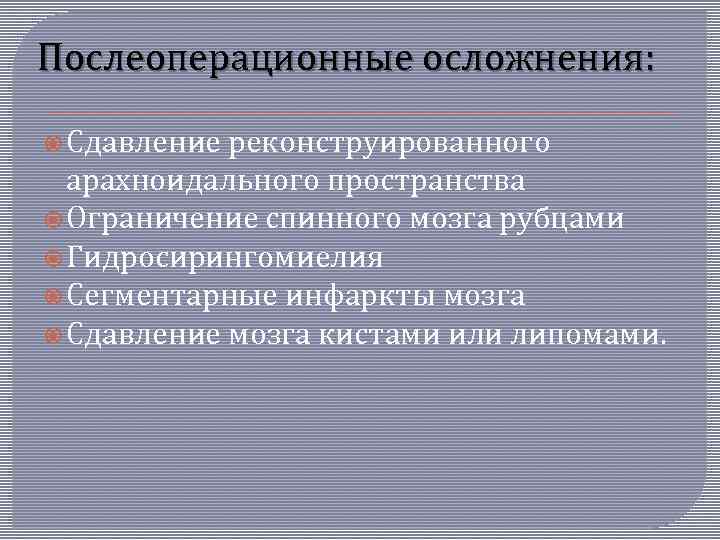 Послеоперационные осложнения:

Сдавление реконструированного арахноидального пространства
Ограничение спинного мозга рубцами
Гидросирингомиелия
Сегментарные инфаркты мозга
Сдавление мозга кистами или липомами.